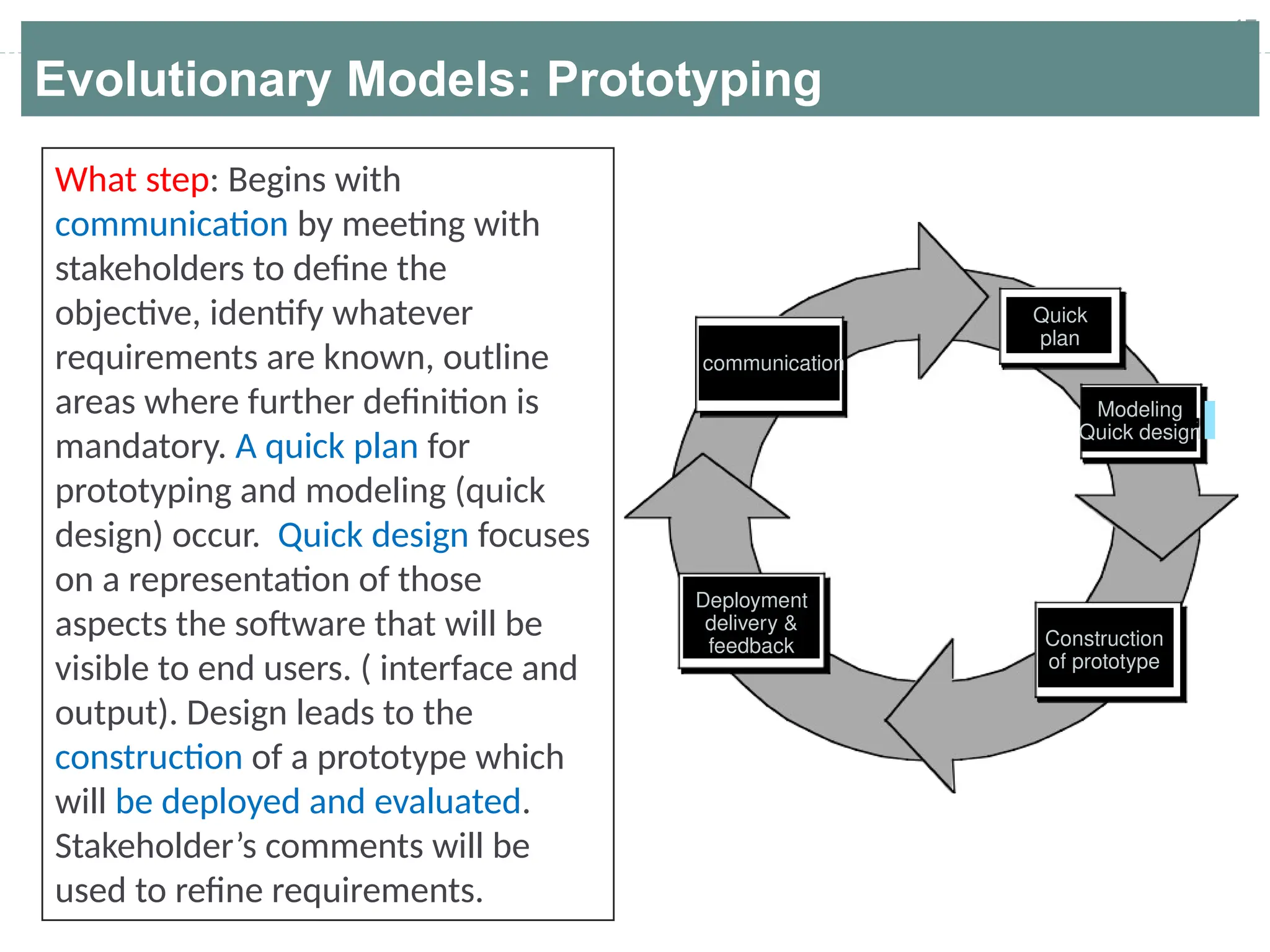 Evolutionary Models: Prototyping

What step: Begins with communication by meeting with stakeholders to define the objective, identify whatever requirements are known, outline areas where further definition is mandatory. A quick plan for prototyping and modeling (quick design) occur. Quick design focuses on a representation of those aspects the software that will be visible to end users. ( interface and output). Design leads to the construction of a prototype which will be deployed and evaluated. Stakeholder's comments will be used to refine requirements.

communication

Quick plan

Modeling Quick design

Construction of prototype

Deployment delivery & feedback